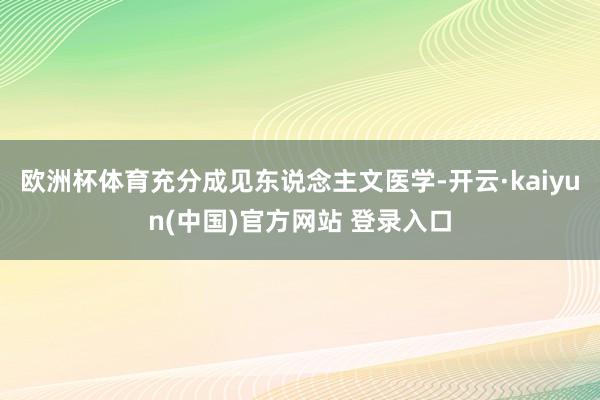 欧洲杯体育充分成见东说念主文医学-开云·kaiyun(中国)官方网站 登录入口